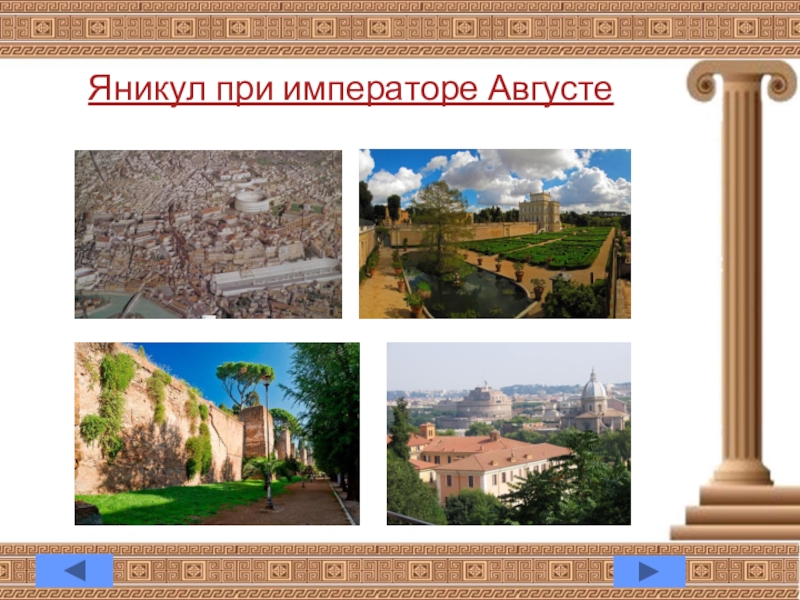 Яникул при императоре Августе